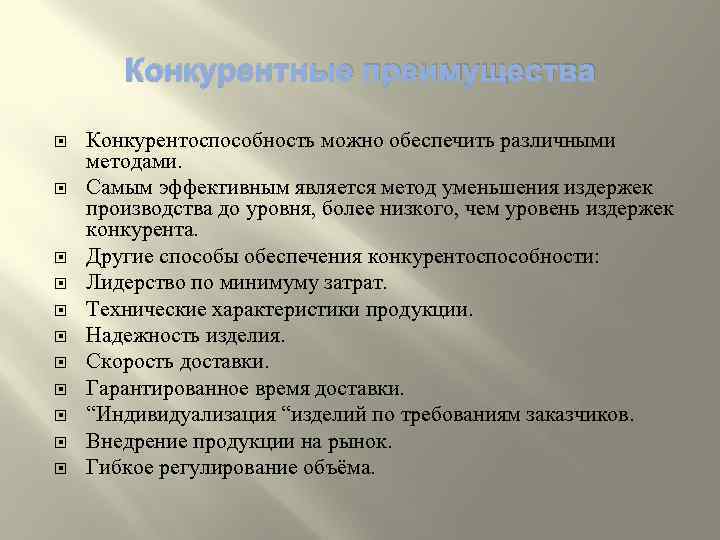 Конкурентные преимущества

Конкурентоспособность можно обеспечить различными методами.

Самым эффективным является метод уменьшения издержек производства до уровня, более низкого, чем уровень издержек конкурента.

Другие способы обеспечения конкурентоспособности:

Лидерство по минимуму затрат.

Технические характеристики продукции.

Надежность изделия.

Скорость доставки.

Гарантированное время доставки.

“Индивидуализация “изделий по требованиям заказчиков.

Внедрение продукции на рынок.

Гибкое регулирование объёма.